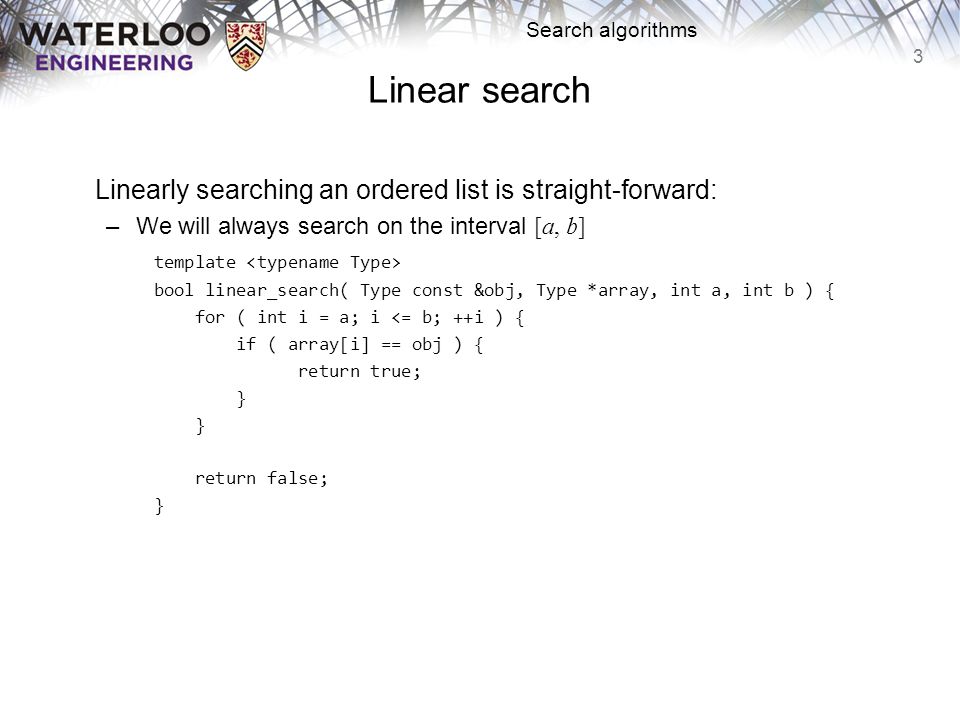 WATERLOO ENGINEERING

Search algorithms

3

Linear search

Linearly searching an ordered list is straight-forward:

– We will always search on the interval $[a, b]$

template <typename Type>
bool linear_search( Type const &obj, Type *array, int a, int b ) {
    for ( int i = a; i <= b; ++i ) {
        if ( array[i] == obj ) {
            return true;
        }
    }

    return false;
}